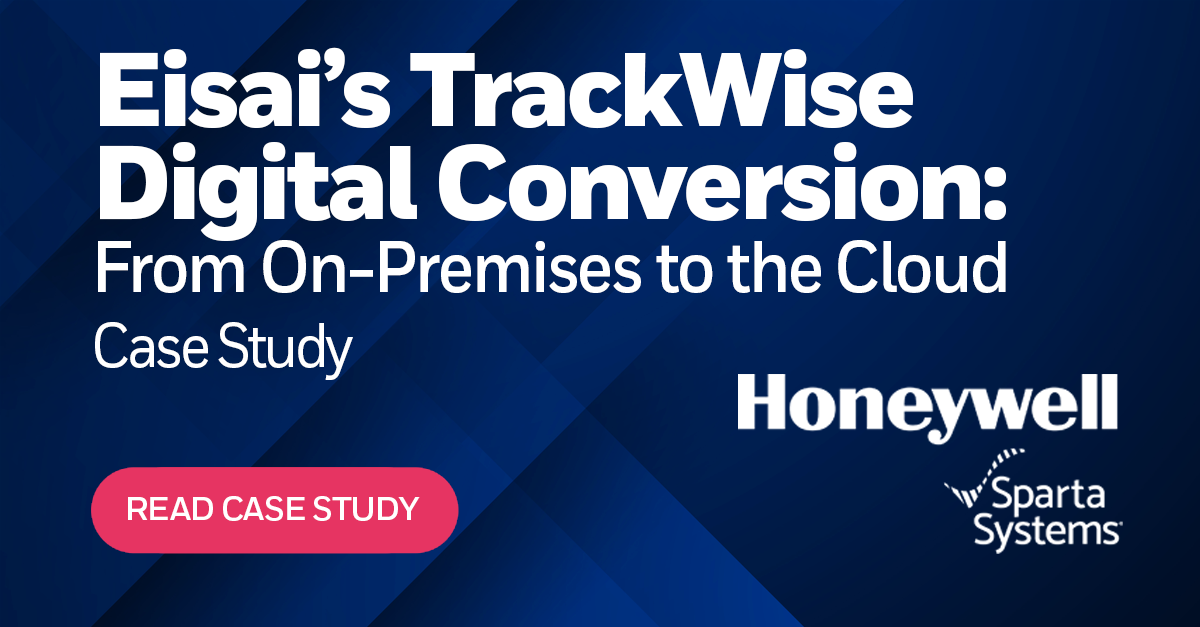 Eisai's TrackWise Digital Conversion: From On-Premises to the Cloud

Case Study

Honeywell

Sparta Systems

READ CASE STUDY